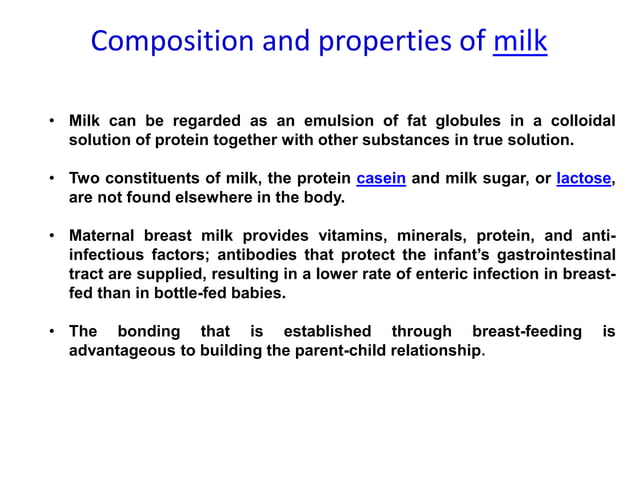 Composition and properties of milk

• Milk can be regarded as an emulsion of fat globules in a colloidal solution of protein together with other substances in true solution.

• Two constituents of milk, the protein casein and milk sugar, or lactose, are not found elsewhere in the body.

• Maternal breast milk provides vitamins, minerals, protein, and anti-infectious factors; antibodies that protect the infant's gastrointestinal tract are supplied, resulting in a lower rate of enteric infection in breast-fed than in bottle-fed babies.

• The bonding that is established through breast-feeding is advantageous to building the parent-child relationship.